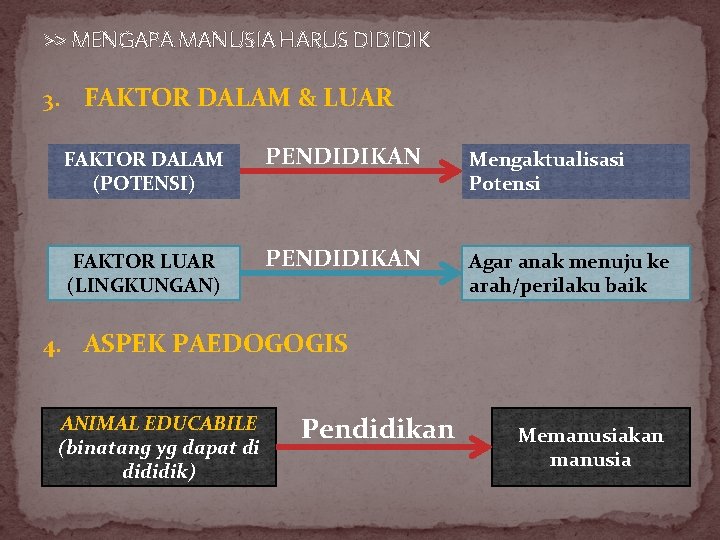 >> MENGAPA MANUSIA HARUS DIDIDIK

3. FAKTOR DALAM & LUAR

FAKTOR DALAM (POTENSI)

PENDIDIKAN

Mengaktualisasi Potensi

FAKTOR LUAR (LINGKUNGAN)

PENDIDIKAN

Agar anak menuju ke arah/perilaku baik

4. ASPEK PAEDOGOGIS

ANIMAL EDUCABILE (binatang yg dapat di dididik)

Pendidikan

Memanusiakan manusia